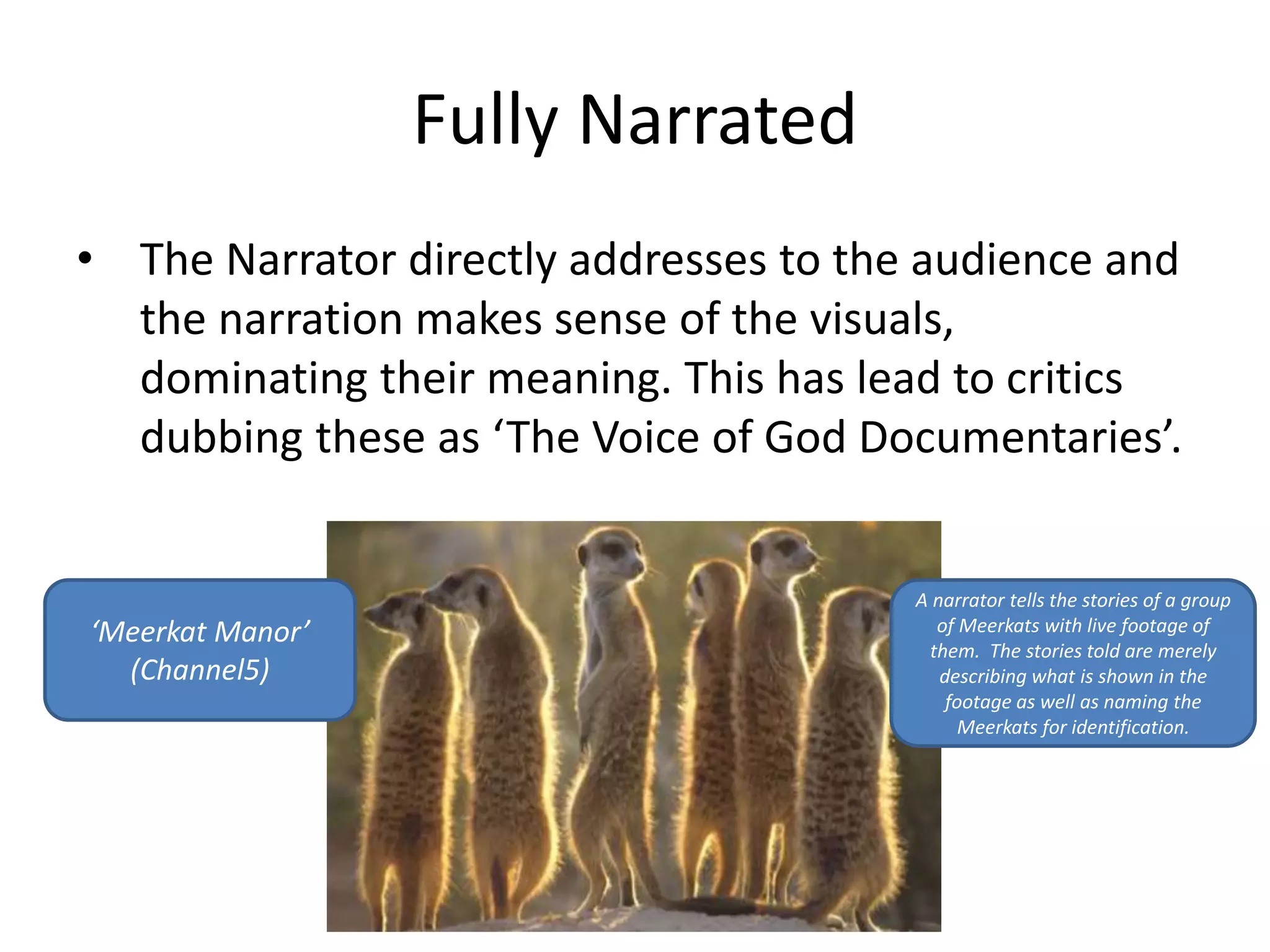 Fully Narrated

• The Narrator directly addresses to the audience and the narration makes sense of the visuals, dominating their meaning. This has lead to critics dubbing these as ‘The Voice of God Documentaries’.

‘Meerkat Manor’ (Channel5)

A narrator tells the stories of a group of Meerkats with live footage of them. The stories told are merely describing what is shown in the footage as well as naming the Meerkats for identification.